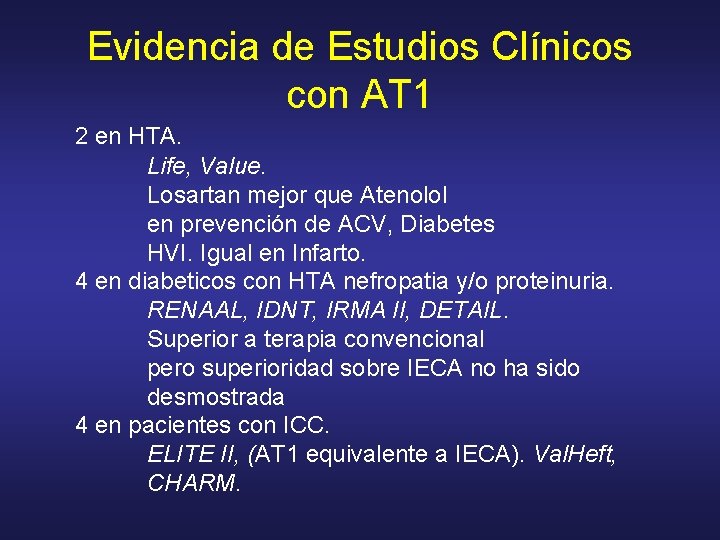 Evidencia de Estudios Clínicos con AT1

2 en HTA.
Life, Value.
Losartan mejor que Atenolol en prevención de ACV, Diabetes HVI. Igual en Infarto.

4 en diabeticos con HTA nefropatia y/o proteinuria.
RENAAL, IDNT, IRMA II, DETAIL.
Superior a terapia convencional pero superioridad sobre IECA no ha sido desmostrada

4 en pacientes con ICC.
ELITE II, (AT1 equivalente a IECA). ValHeft, CHARM.